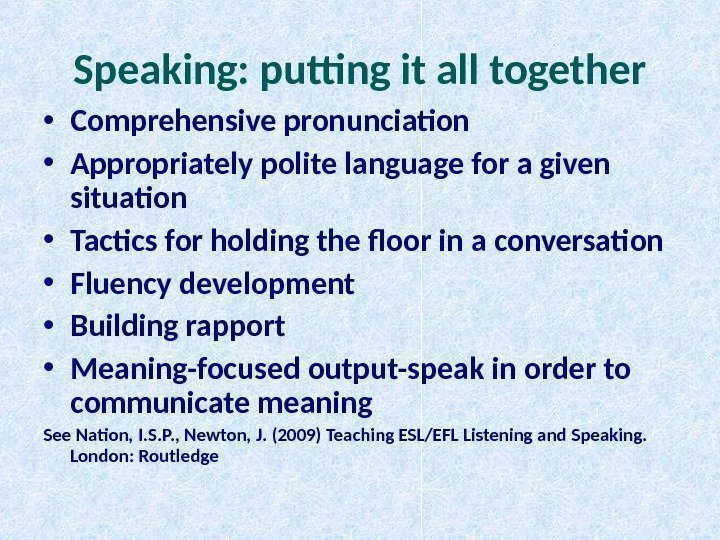 Speaking: putting it all together

• Comprehensive pronunciation
• Appropriately polite language for a given situation
• Tactics for holding the floor in a conversation
• Fluency development
• Building rapport
• Meaning-focused output-speak in order to communicate meaning

See Nation, I.S.P., Newton, J. (2009) Teaching ESL/EFL Listening and Speaking. London: Routledge